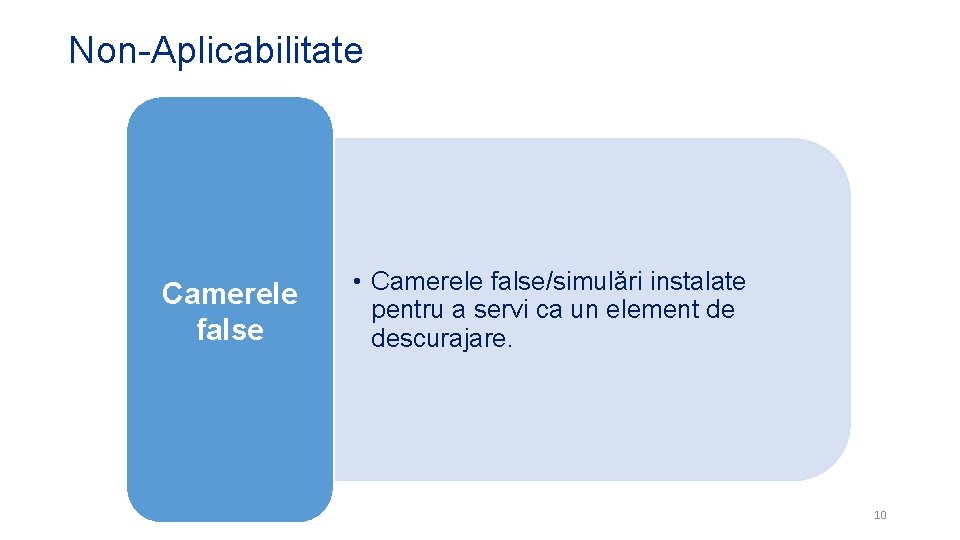 Non-Aplicabilitate

Camerele false

• Camerele false/simulări instalate pentru a servi ca un element de descurajare.

10